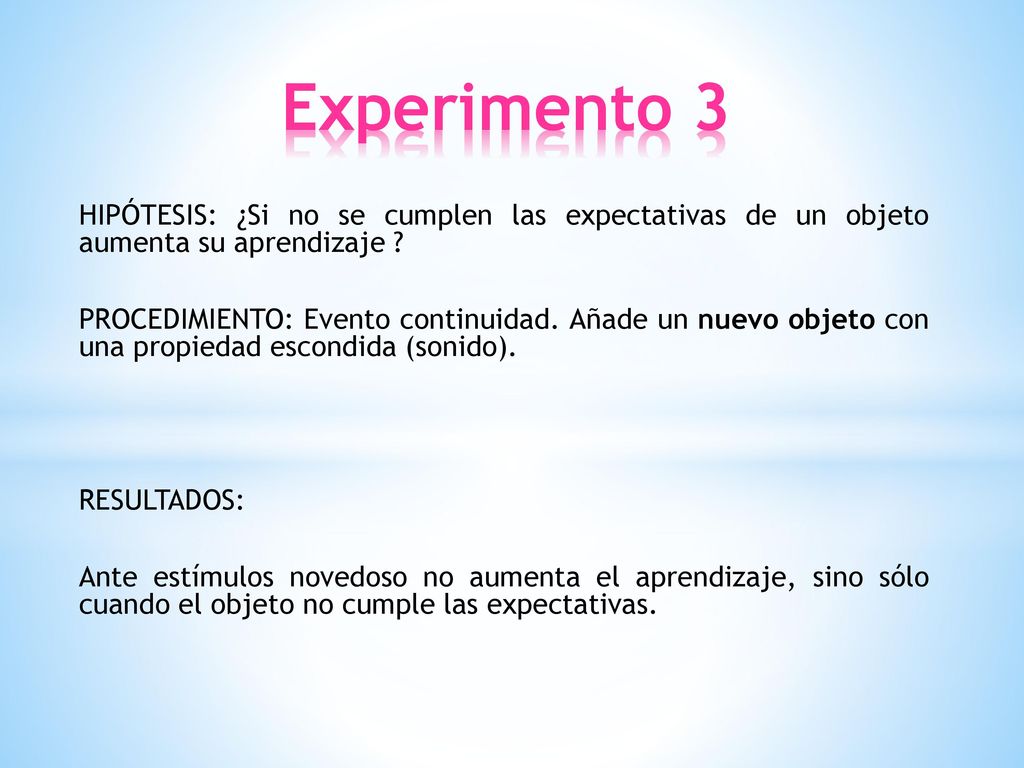 Experimento 3

HIPÓTESIS: ¿Si no se cumplen las expectativas de un objeto aumenta su aprendizaje ?

PROCEDIMIENTO: Evento continuidad. Añade un nuevo objeto con una propiedad escondida (sonido).

RESULTADOS:

Ante estímulos novedoso no aumenta el aprendizaje, sino sólo cuando el objeto no cumple las expectativas.